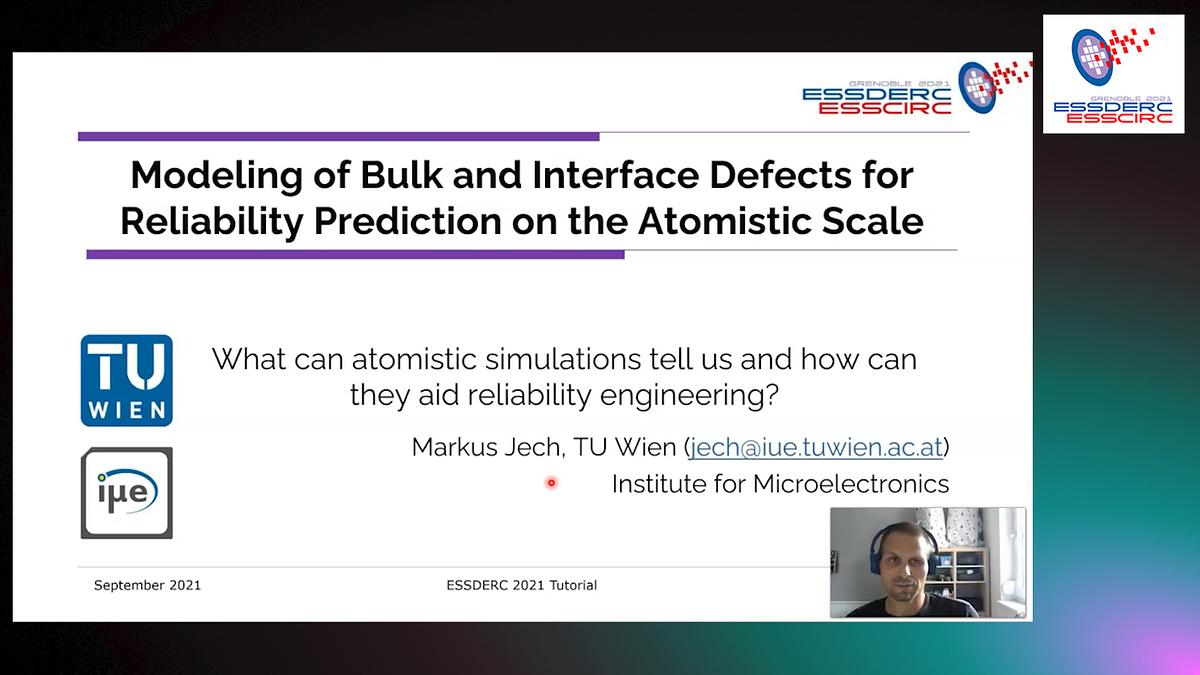 GRENOBLE 2021
ESSDERC
ESSCIRC

GRENOBLE 2021
ESSDERC
ESSCIRC

Modeling of Bulk and Interface Defects for Reliability Prediction on the Atomistic Scale

TU WIEN

iμe

What can atomistic simulations tell us and how can they aid reliability engineering?

Markus Jech, TU Wien (jech@iue.tuwien.ac.at)
Institute for Microelectronics

September 2021

ESSDERC 2021 Tutorial